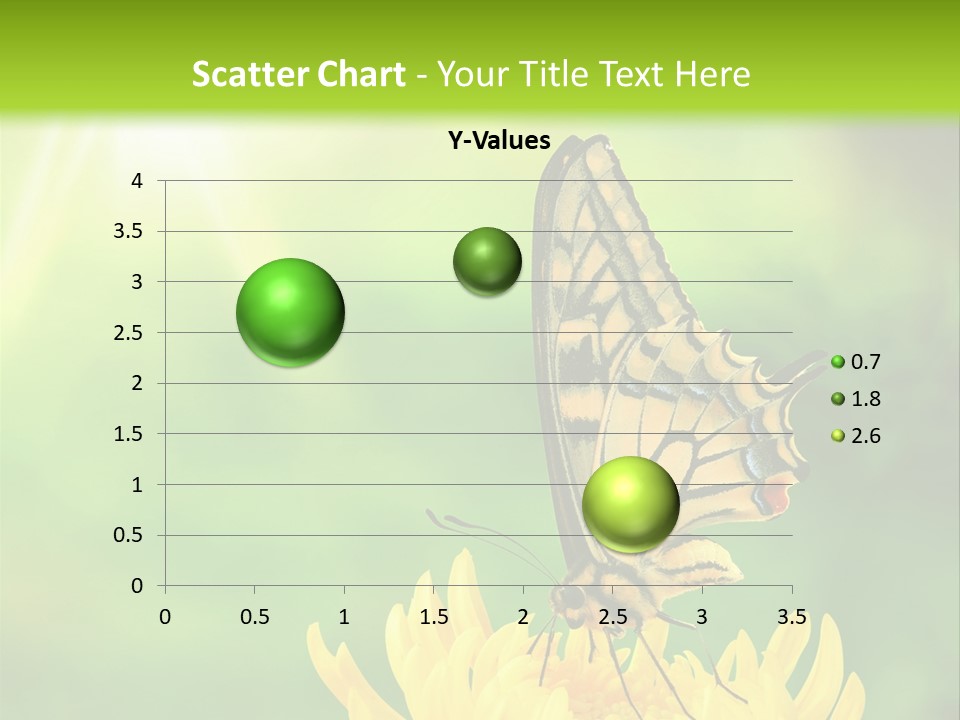 Scatter Chart - Your Title Text Here

Y-Values

4
3.5
3
2.5
2
1.5
1
0.5
0

0 0.5 1 1.5 2 2.5 3 3.5

0.7
1.8
2.6